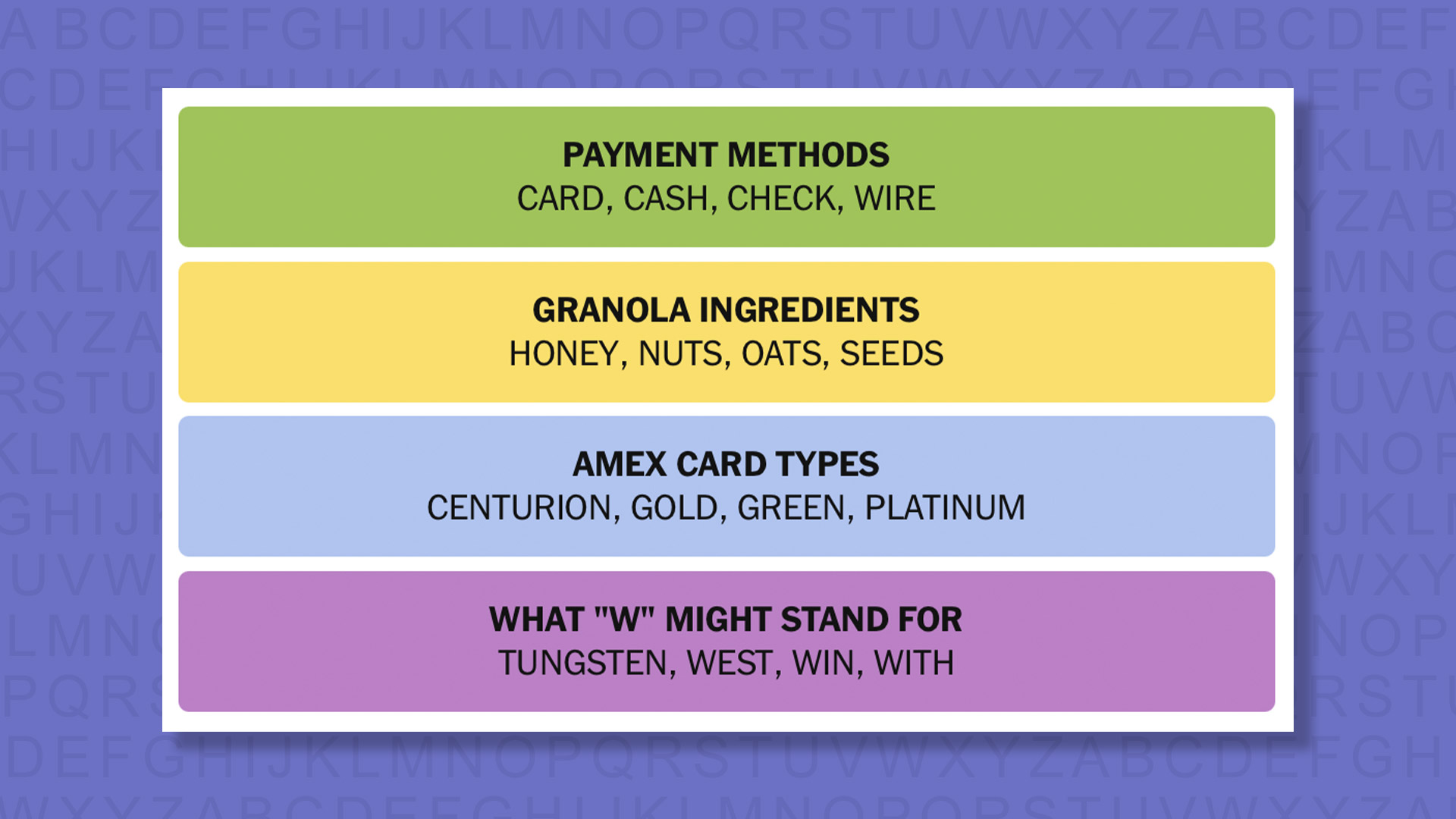 PAYMENT METHODS
CARD, CASH, CHECK, WIRE

GRANOLA INGREDIENTS
HONEY, NUTS, OATS, SEEDS

AMEX CARD TYPES
CENTURION, GOLD, GREEN, PLATINUM

WHAT "W" MIGHT STAND FOR
TUNGSTEN, WEST, WIN, WITH